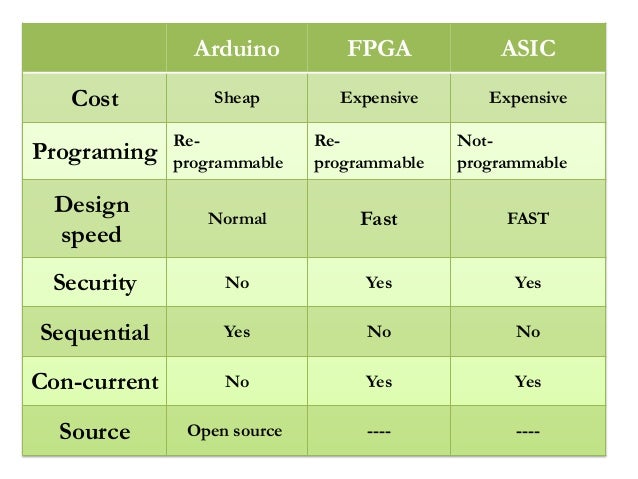 | | Arduino | FPGA | ASIC |
|---|---|---|---|
| Cost | Sheap | Expensive | Expensive |
| Programing | Re-programmable | Re-programmable | Not-programmable |
| Design speed | Normal | Fast | FAST |
| Security | No | Yes | Yes |
| Sequential | Yes | No | No |
| Con-current | No | Yes | Yes |
| Source | Open source | ---- | ---- |